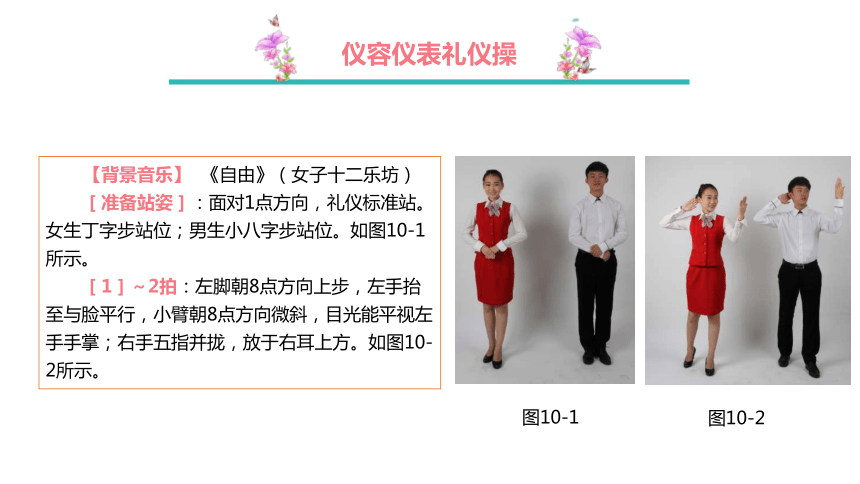 仪容仪表礼仪操

【背景音乐】 《自由》（女子十二乐坊）

［准备站姿］：面对1点方向，礼仪标准站。女生丁字步站位；男生小八字步站位。如图10-1所示。

［1］~2拍：左脚朝8点方向上步，左手抬至与脸平行，小臂朝8点方向微斜，目光能平视左手手掌；右手五指并拢，放于右耳上方。如图10-2所示。

图10-1

图10-2